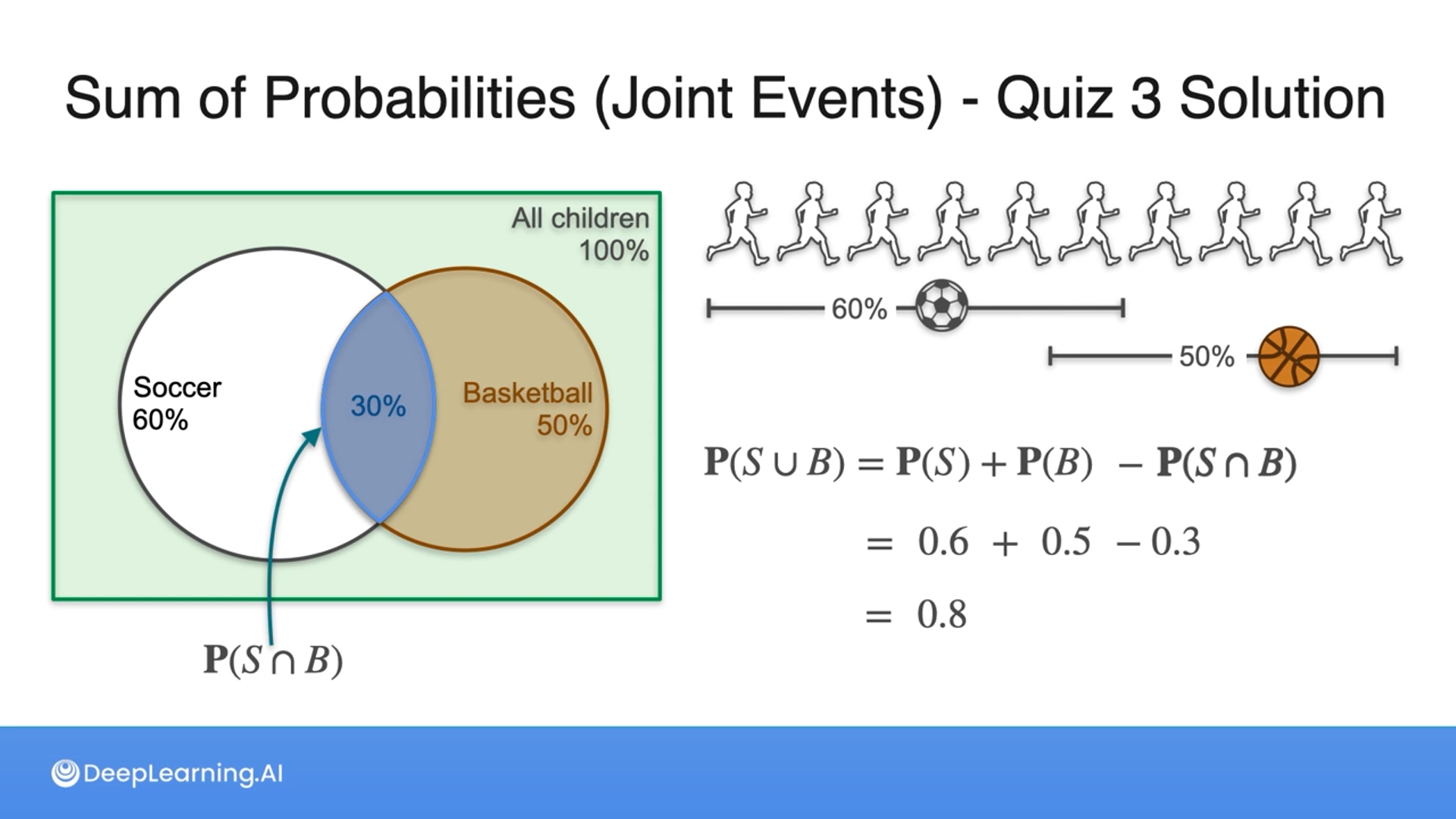 Sum of Probabilities (Joint Events) - Quiz 3 Solution

All children
100%

Soccer
60%

30%

Basketball
50%

$\mathbf{P}(S \cap B)$

60%

50%

$\mathbf{P}(S \cup B) = \mathbf{P}(S) + \mathbf{P}(B) - \mathbf{P}(S \cap B)$

$= 0.6 + 0.5 - 0.3$

$= 0.8$

DeepLearning.AI